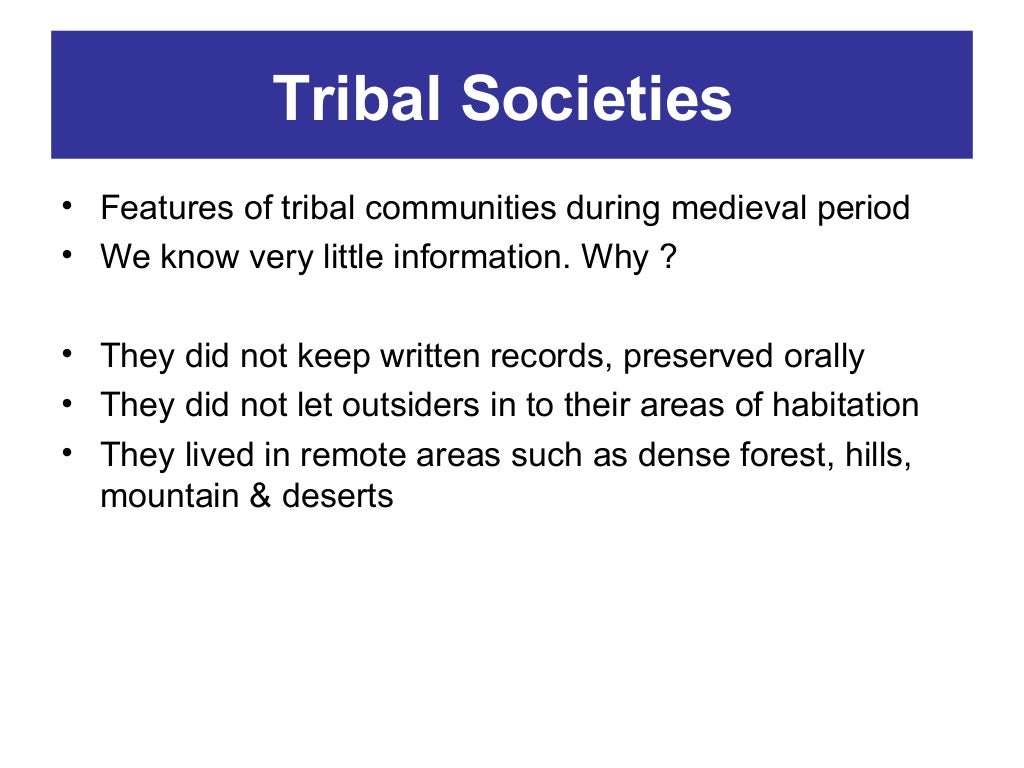 Tribal Societies

• Features of tribal communities during medieval period
• We know very little information. Why ?

• They did not keep written records, preserved orally
• They did not let outsiders in to their areas of habitation
• They lived in remote areas such as dense forest, hills, mountain & deserts